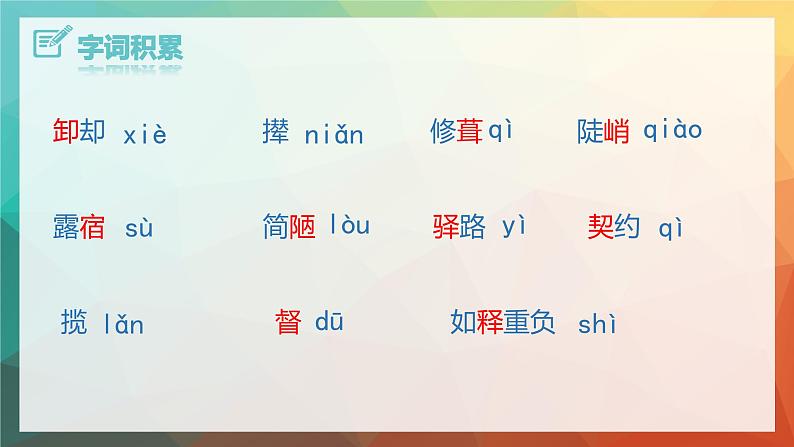 字词积累

卸却 xiè　　撵 niǎn　　修葺 qì　　陡峭 qiào

露宿 sù　　简陋 lòu　　驿路 yì　　契约 qì

揽 lǎn　　督 dū　　如释重负 shì